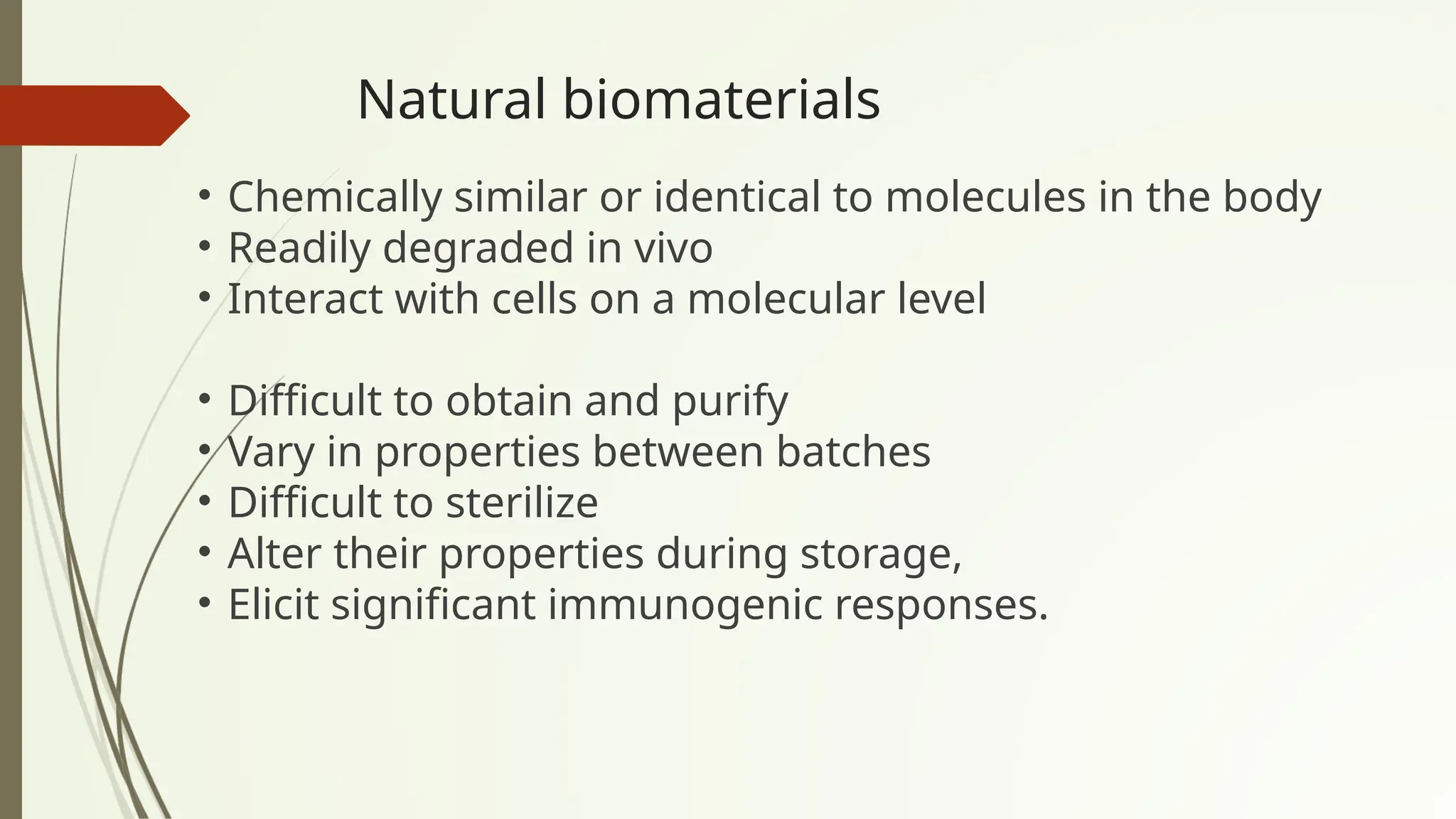 Natural biomaterials

• Chemically similar or identical to molecules in the body
• Readily degraded in vivo
• Interact with cells on a molecular level

• Difficult to obtain and purify
• Vary in properties between batches
• Difficult to sterilize
• Alter their properties during storage,
• Elicit significant immunogenic responses.